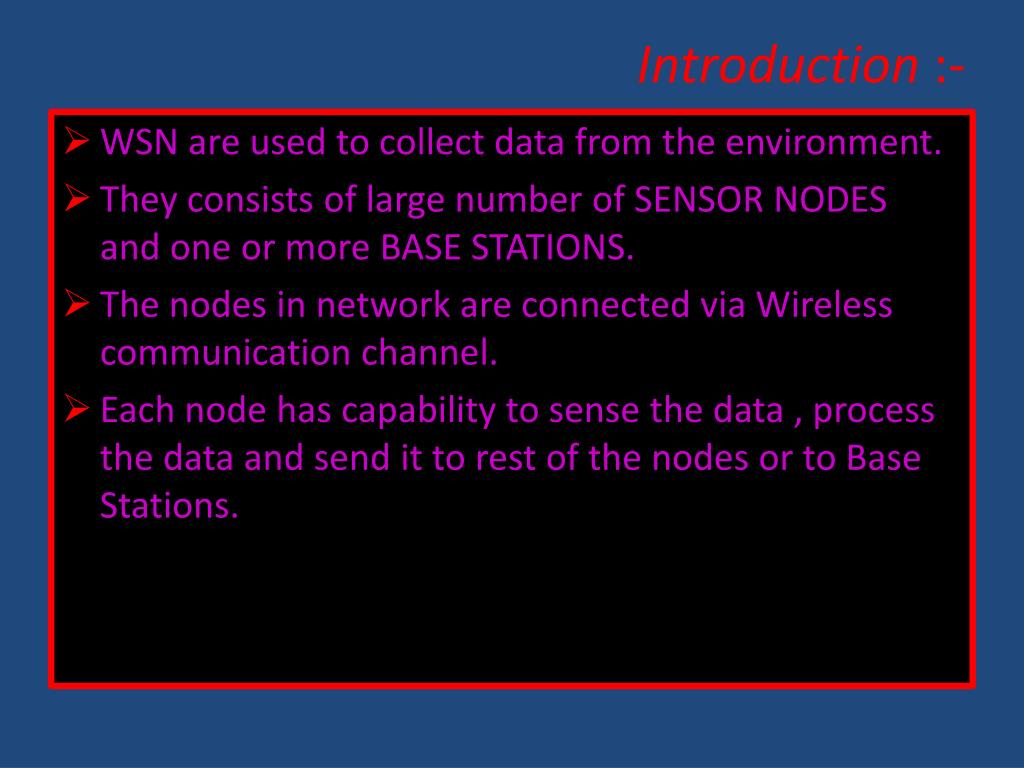 Introduction :-

➢ WSN are used to collect data from the environment.

➢ They consists of large number of SENSOR NODES and one or more BASE STATIONS.

➢ The nodes in network are connected via Wireless communication channel.

➢ Each node has capability to sense the data , process the data and send it to rest of the nodes or to Base Stations.